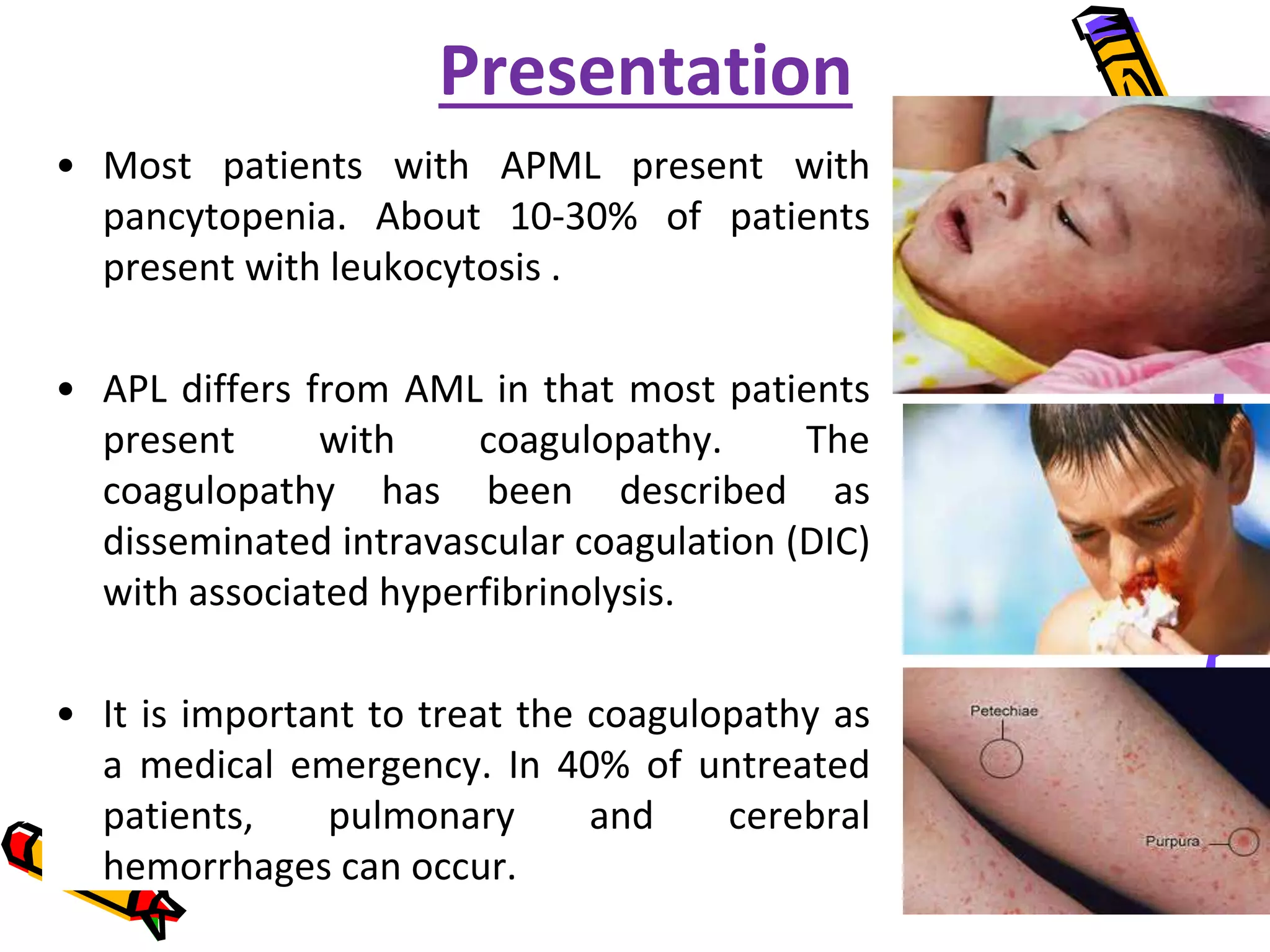 Presentation

• Most patients with APML present with pancytopenia. About 10-30% of patients present with leukocytosis .

• APL differs from AML in that most patients present with coagulopathy. The coagulopathy has been described as disseminated intravascular coagulation (DIC) with associated hyperfibrinolysis.

• It is important to treat the coagulopathy as a medical emergency. In 40% of untreated patients, pulmonary and cerebral hemorrhages can occur.

Petechiae

Purpura